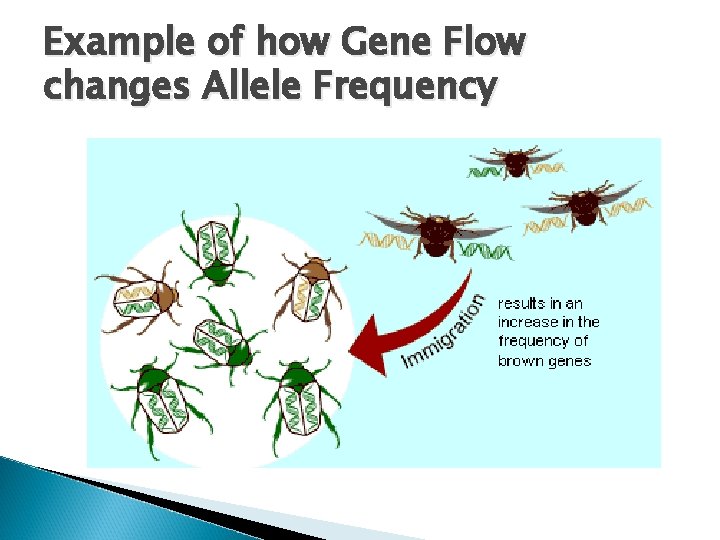 Example of how Gene Flow changes Allele Frequency

Immigration

results in an increase in the frequency of brown genes